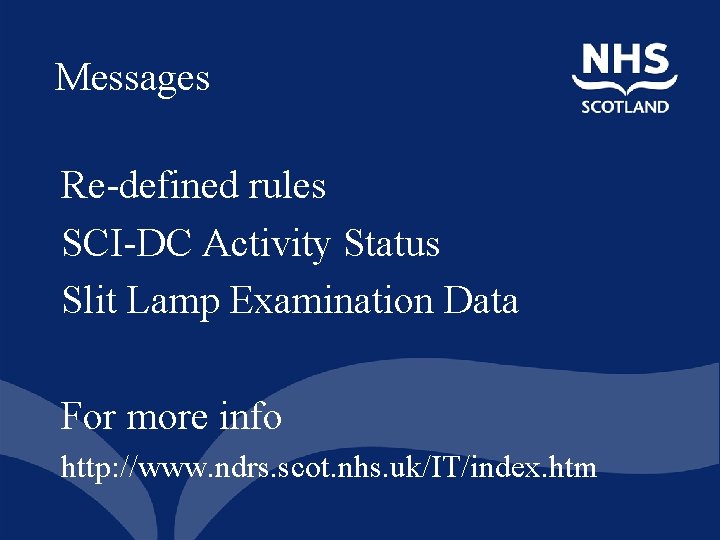 Messages

NHS
SCOTLAND

Re-defined rules

SCI-DC Activity Status

Slit Lamp Examination Data

For more info

http://www.ndrs.scot.nhs.uk/IT/index.htm